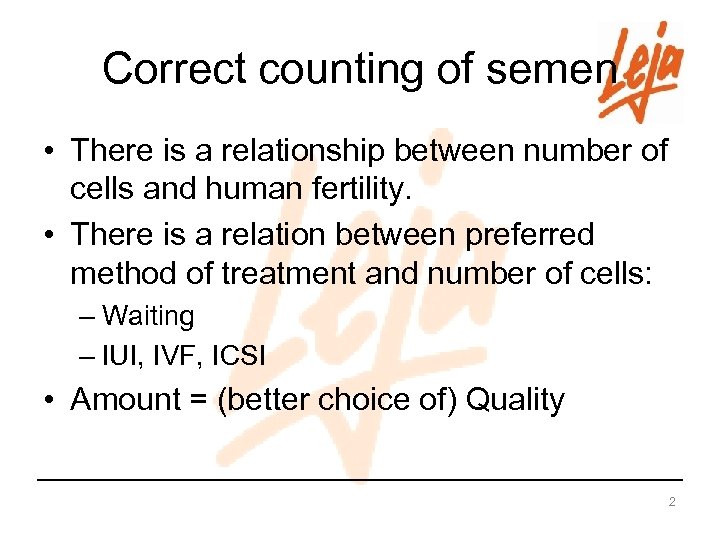 Correct counting of semen

Leja

• There is a relationship between number of cells and human fertility.

• There is a relation between preferred method of treatment and number of cells:

– Waiting

– IUI, IVF, ICSI

• Amount = (better choice of) Quality

Leja

2